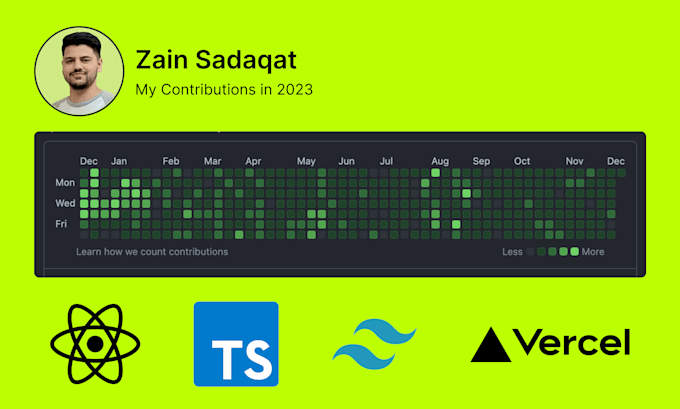 Zain Sadaqat
My Contributions in 2023

Dec Jan Feb Mar Apr May Jun Jul Aug Sep Oct Nov Dec
Mon
Wed
Fri
Learn how we count contributions
Less More

TS

Vercel